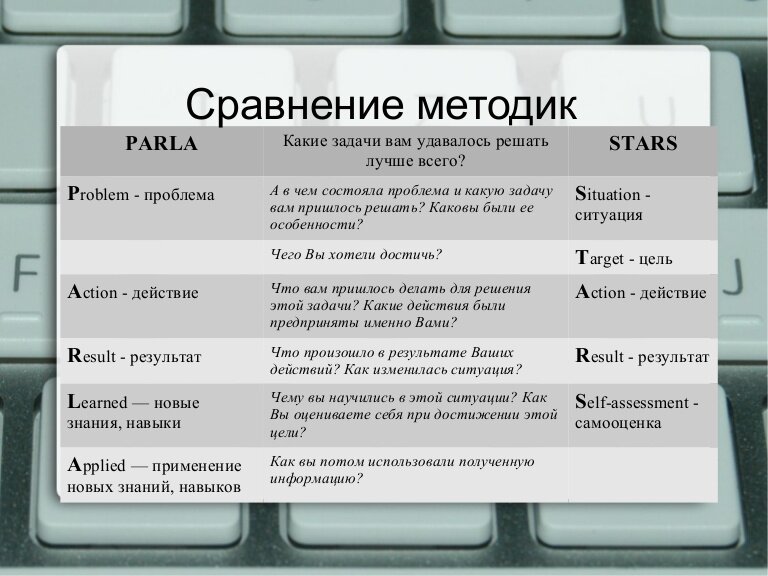 Сравнение методик

| PARLA | Какие задачи вам удавалось решать лучше всего? | STARS |
|---|---|---|
| Problem - проблема | А в чем состояла проблема и какую задачу вам пришлось решать? Каковы были ее особенности? | Situation - ситуация |
| | Чего Вы хотели достичь? | Target - цель |
| Action - действие | Что вам пришлось делать для решения этой задачи? Какие действия были предприняты именно Вами? | Action - действие |
| Result - результат | Что произошло в результате Ваших действий? Как изменилась ситуация? | Result - результат |
| Learned — новые знания, навыки | Чему вы научились в этой ситуации? Как Вы оцениваете себя при достижении этой цели? | Self-assessment - самооценка |
| Applied — применение новых знаний, навыков | Как вы потом использовали полученную информацию? | |

F J